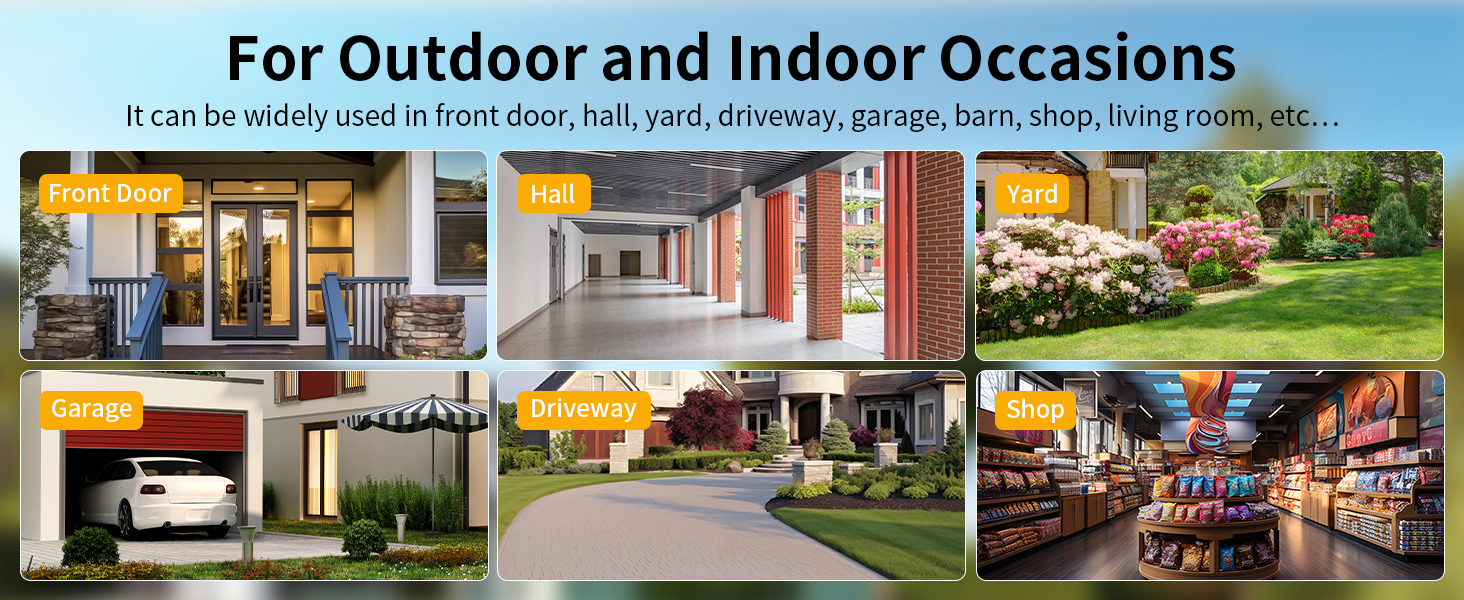 For Outdoor and Indoor Occasions

It can be widely used in front door, hall, yard, driveway, garage, barn, shop, living room, etc…

Front Door

Hall

Yard

Garage

Driveway

Shop